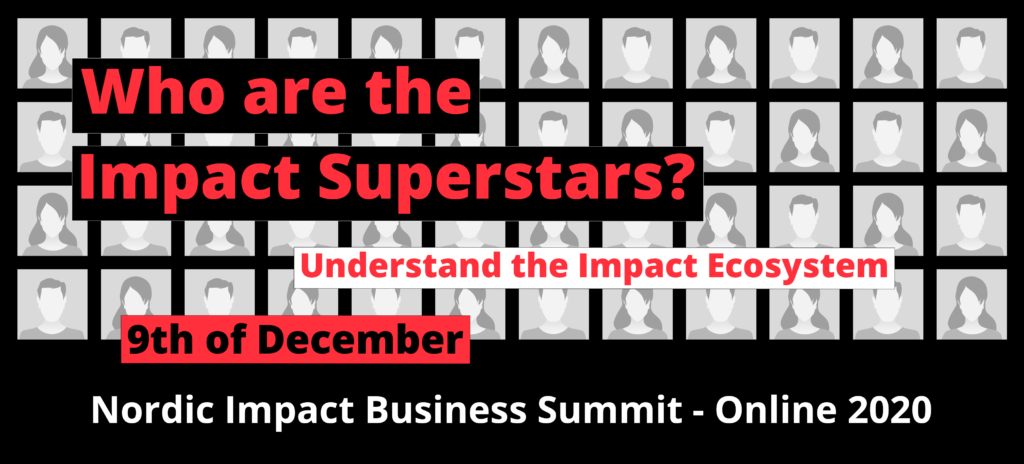 Who are the Impact Superstars?

Understand the Impact Ecosystem

9th of December

Nordic Impact Business Summit - Online 2020